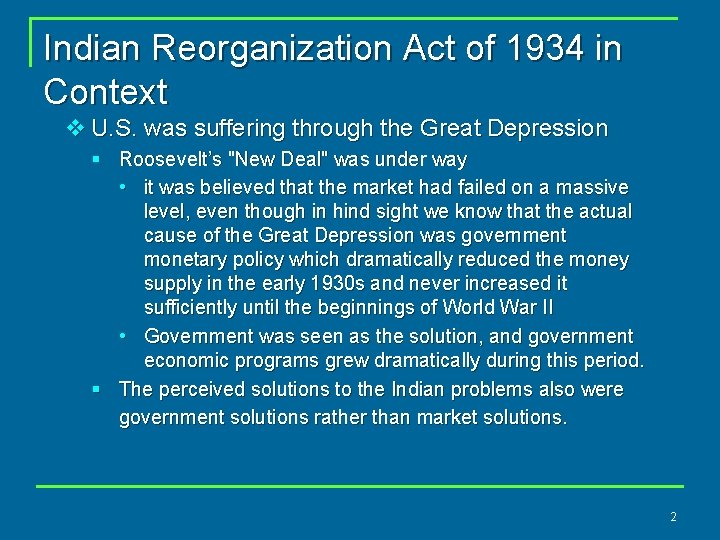 Indian Reorganization Act of 1934 in Context

❖ U.S. was suffering through the Great Depression

▪ Roosevelt's "New Deal" was under way

• it was believed that the market had failed on a massive level, even though in hind sight we know that the actual cause of the Great Depression was government monetary policy which dramatically reduced the money supply in the early 1930s and never increased it sufficiently until the beginnings of World War II

• Government was seen as the solution, and government economic programs grew dramatically during this period.

▪ The perceived solutions to the Indian problems also were government solutions rather than market solutions.

2